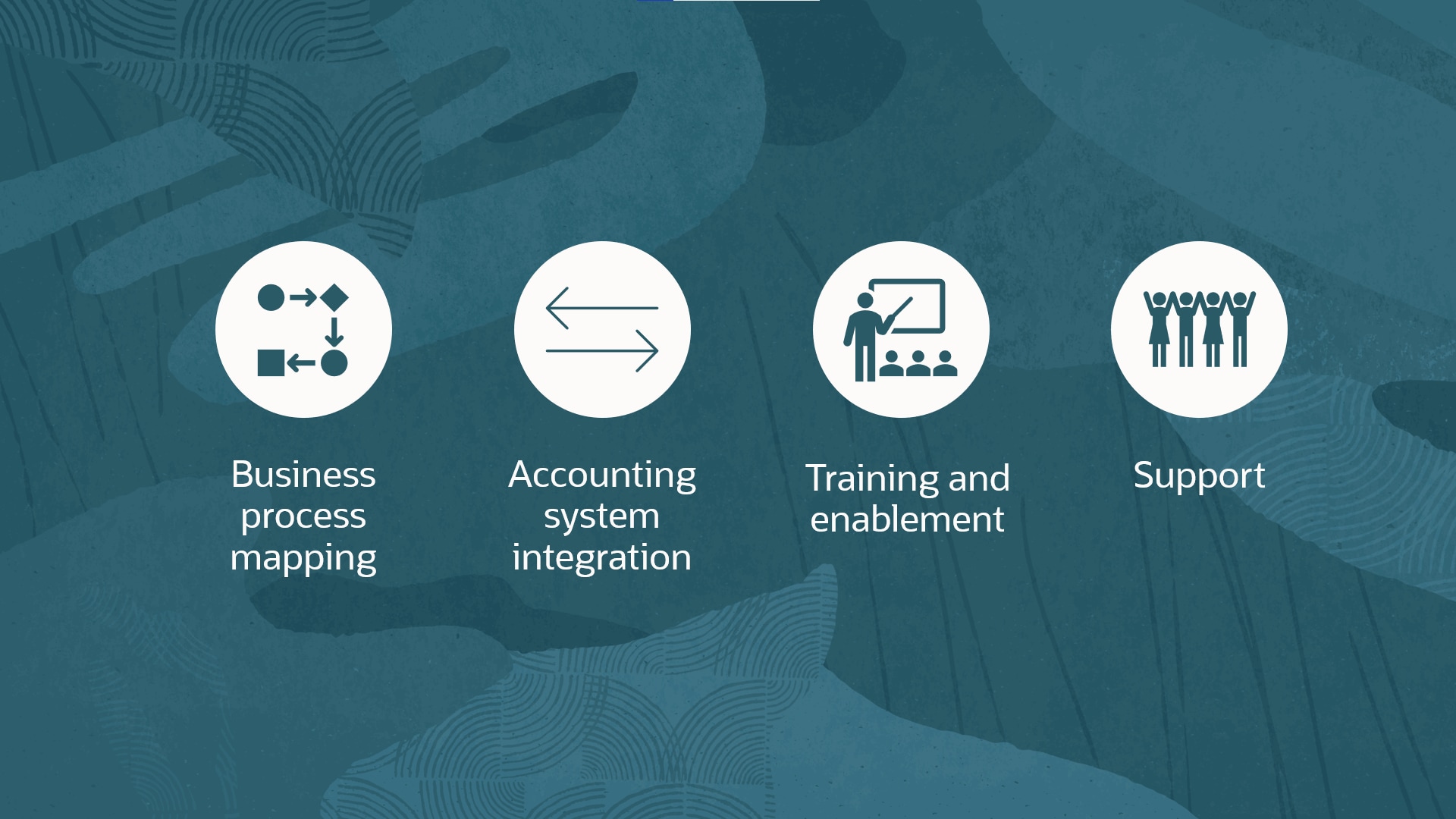 Business process mapping

Accounting system integration

Training and enablement

Support